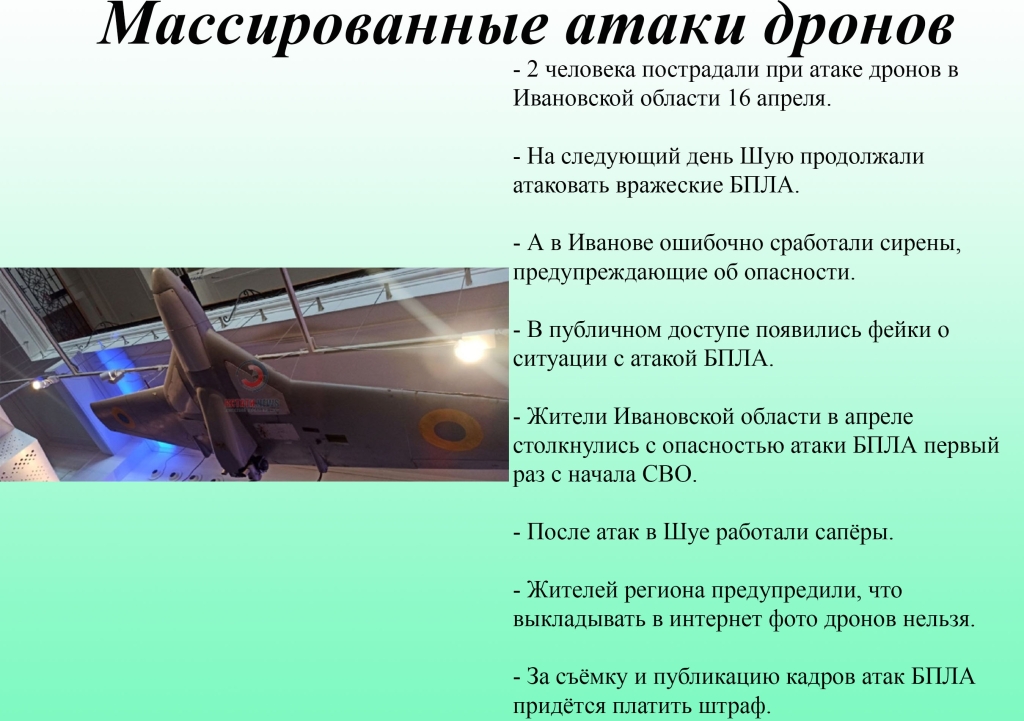 Массированные атаки дронов

- 2 человека пострадали при атаке дронов в Ивановской области 16 апреля.

- На следующий день Шую продолжали атаковать вражеские БПЛА.

- А в Иванове ошибочно сработали сирены, предупреждающие об опасности.

- В публичном доступе появились фейки о ситуации с атакой БПЛА.

- Жители Ивановской области в апреле столкнулись с опасностью атаки БПЛА первый раз с начала СВО.

- После атак в Шуе работали сапёры.

- Жителей региона предупредили, что выкладывать в интернет фото дронов нельзя.

- За съёмку и публикацию кадров атак БПЛА придётся платить штраф.